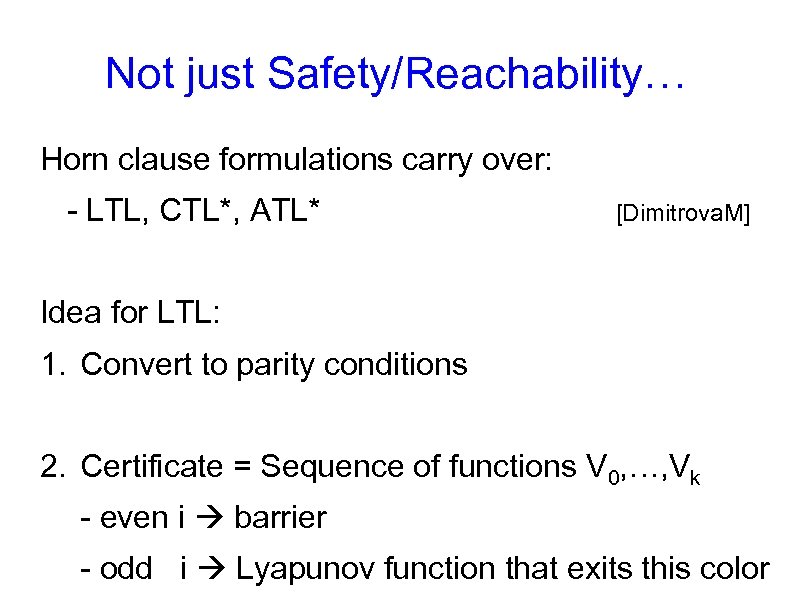 Not just Safety/Reachability…

Horn clause formulations carry over:
- LTL, CTL*, ATL* [DimitrovaM]

Idea for LTL:
1. Convert to parity conditions

2. Certificate = Sequence of functions $V_0,\ldots,V_k$
- even i → barrier
- odd i → Lyapunov function that exits this color